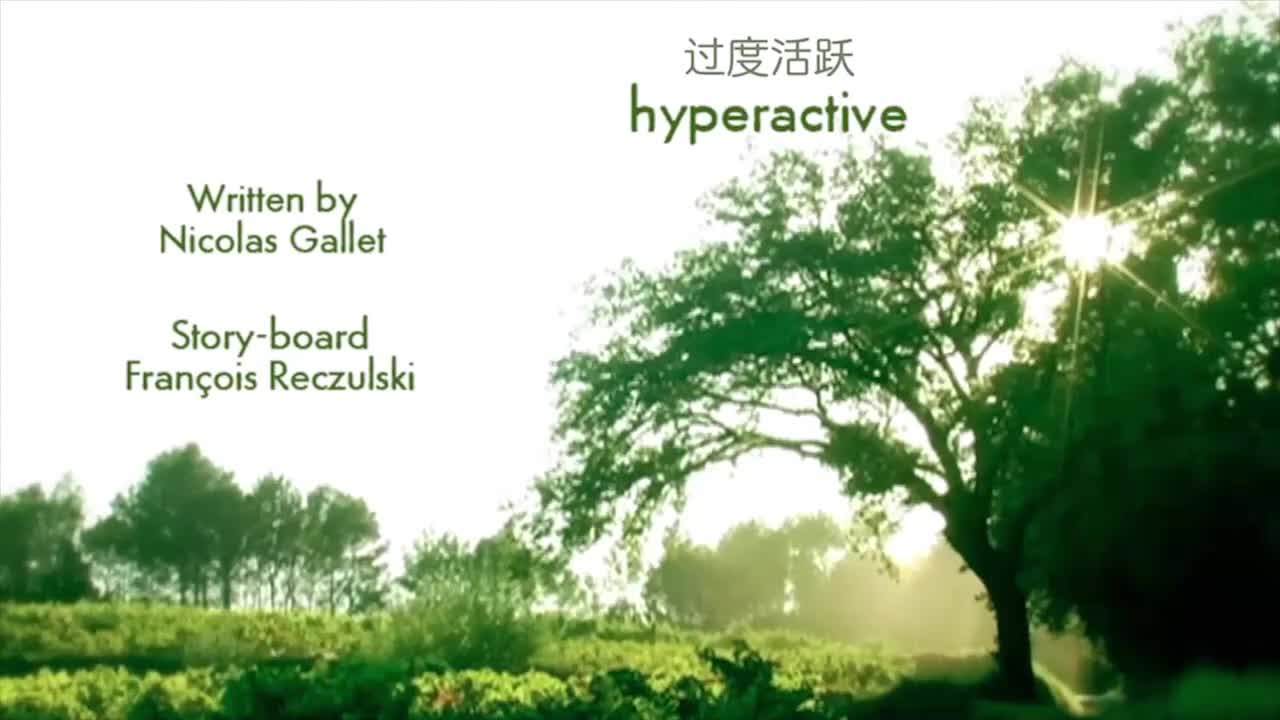 过度活跃
hyperactive

Written by
Nicolas Gallet

Story-board
François Reczulski